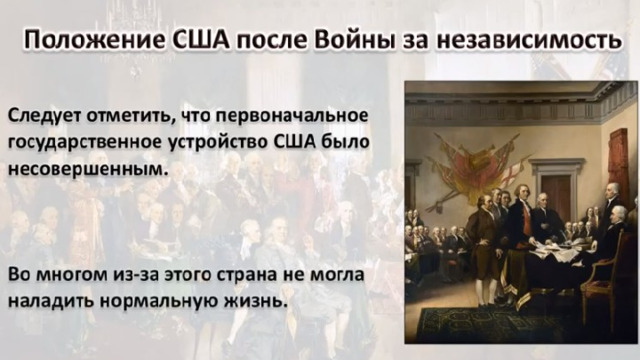 Положение США после Войны за независимость

Следует отметить, что первоначальное государственное устройство США было несовершенным.

Во многом из-за этого страна не могла наладить нормальную жизнь.